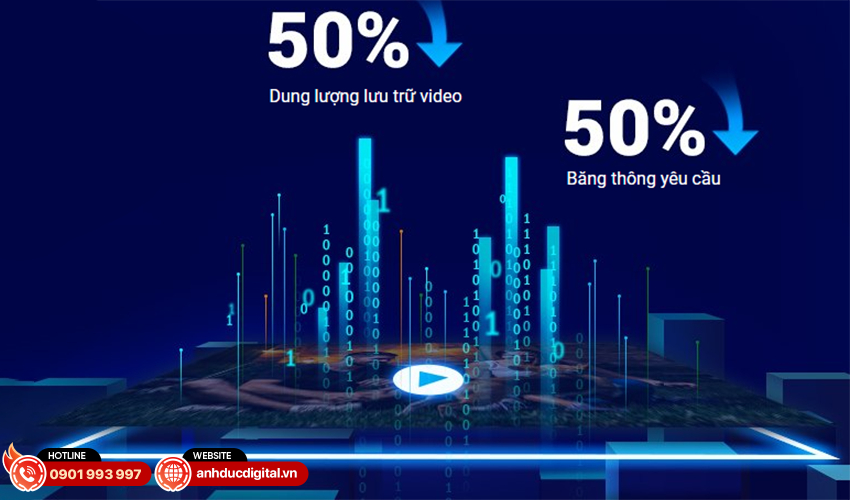 50%
Dung lượng lưu trữ video

50%
Băng thông yêu cầu

HOTLINE
0901 993 997

WEBSITE
anhducdigital.vn